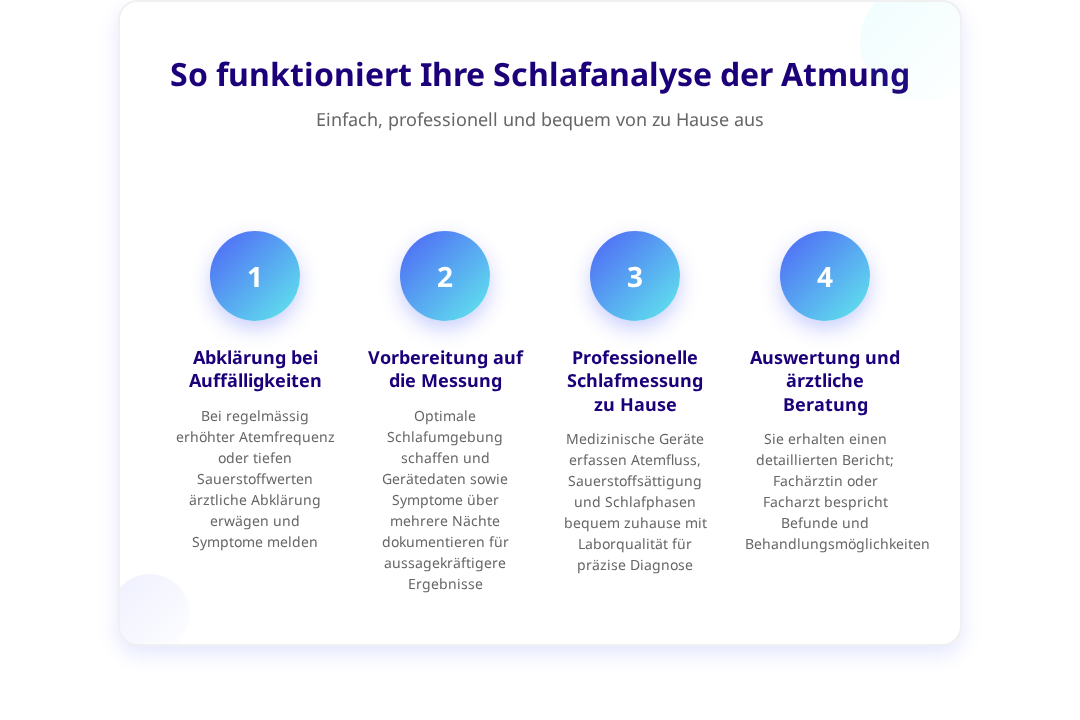 So funktioniert Ihre Schlafanalyse der Atmung

Einfach, professionell und bequem von zu Hause aus

1

Abklärung bei Auffälligkeiten

Bei regelmässig erhöhter Atemfrequenz oder tiefen Sauerstoffwerten ärztliche Abklärung erwägen und Symptome melden

2

Vorbereitung auf die Messung

Optimale Schlafumgebung schaffen und Gerätedaten sowie Symptome über mehrere Nächte dokumentieren für aussagekräftigere Ergebnisse

3

Professionelle Schlafmessung zu Hause

Medizinische Geräte erfassen Atemfluss, Sauerstoffsättigung und Schlafphasen bequem zuhause mit Laborqualität für präzise Diagnose

4

Auswertung und ärztliche Beratung

Sie erhalten einen detaillierten Bericht; Fachärztin oder Facharzt bespricht Befunde und Behandlungsmöglichkeiten